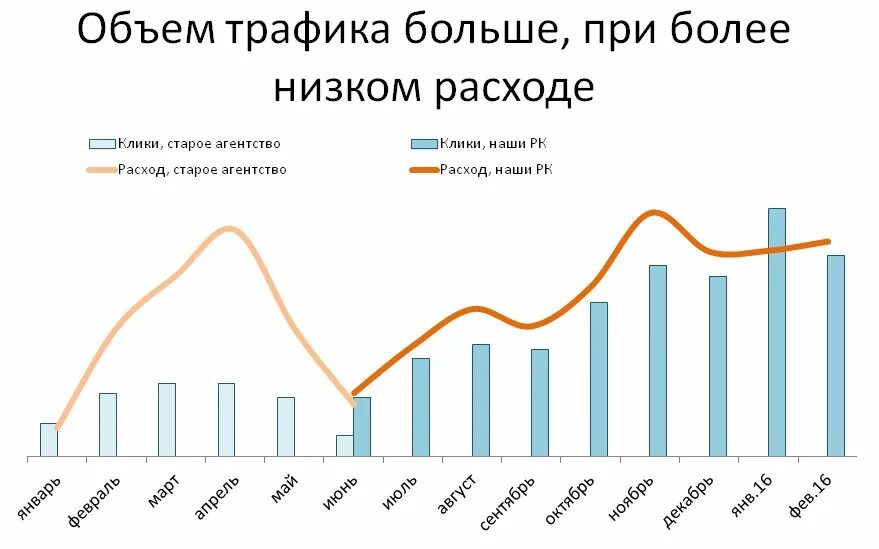 Объем трафика больше, при более низком расходе

Клики, старое агентство
Клики, наши РК
Расход, старое агентство
Расход, наши РК

январь
февраль
март
апрель
май
июнь
июль
август
сентябрь
октябрь
ноябрь
декабрь
янв.16
фев.16